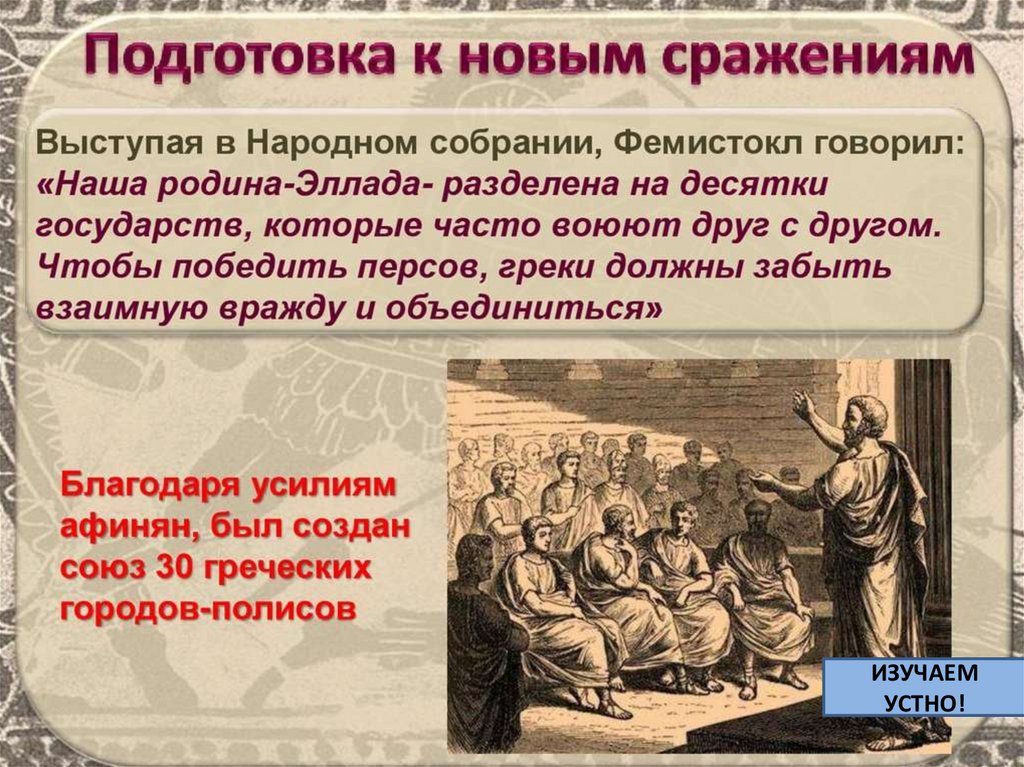 Подготовка к новым сражениям

Выступая в Народном собрании, Фемистокл говорил: «Наша родина-Эллада- разделена на десятки государств, которые часто воюют друг с другом. Чтобы победить персов, греки должны забыть взаимную вражду и объединиться»

Благодаря усилиям афинян, был создан союз 30 греческих городов-полисов

ИЗУЧАЕМ УСТНО!